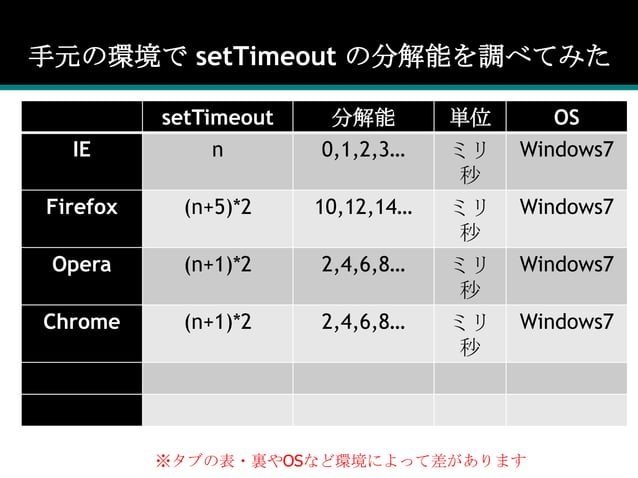 手元の環境で setTimeout の分解能を調べてみた

|  | setTimeout | 分解能 | 単位 | OS |
|---|---|---|---|---|
| IE | n | 0,1,2,3… | ミリ秒 | Windows7 |
| Firefox | (n+5)*2 | 10,12,14… | ミリ秒 | Windows7 |
| Opera | (n+1)*2 | 2,4,6,8… | ミリ秒 | Windows7 |
| Chrome | (n+1)*2 | 2,4,6,8… | ミリ秒 | Windows7 |
|  |  |  |  |  |
|  |  |  |  |  |

※タブの表・裏やOSなど環境によって差があります